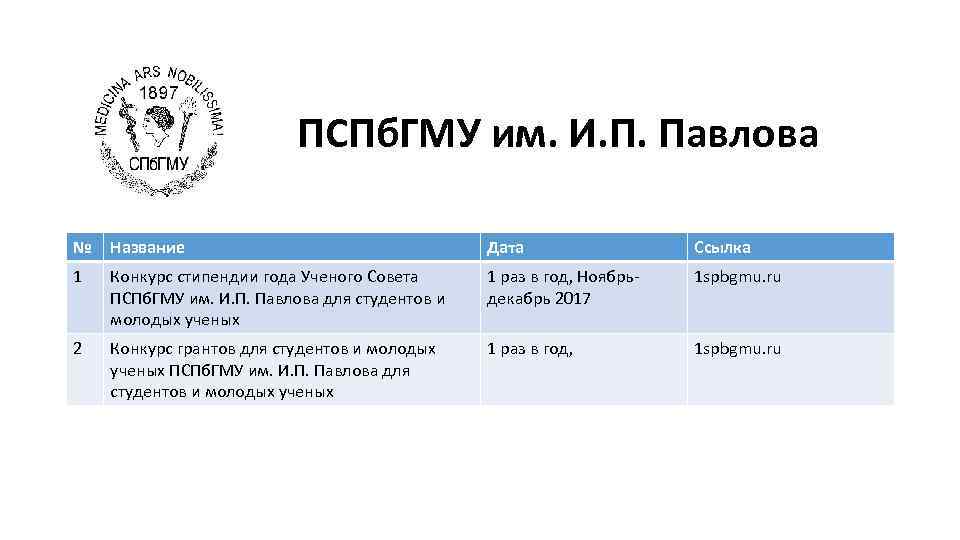 MEDICINA ARS NOBILISSIMA!
1897
СПбГМУ

ПСПбГМУ им. И.П. Павлова

| № | Название | Дата | Ссылка |
|---|---|---|---|
| 1 | Конкурс стипендии года Ученого Совета ПСПбГМУ им. И.П. Павлова для студентов и молодых ученых | 1 раз в год, Ноябрь-декабрь 2017 | 1spbgmu.ru |
| 2 | Конкурс грантов для студентов и молодых ученых ПСПбГМУ им. И.П. Павлова для студентов и молодых ученых | 1 раз в год, | 1spbgmu.ru |